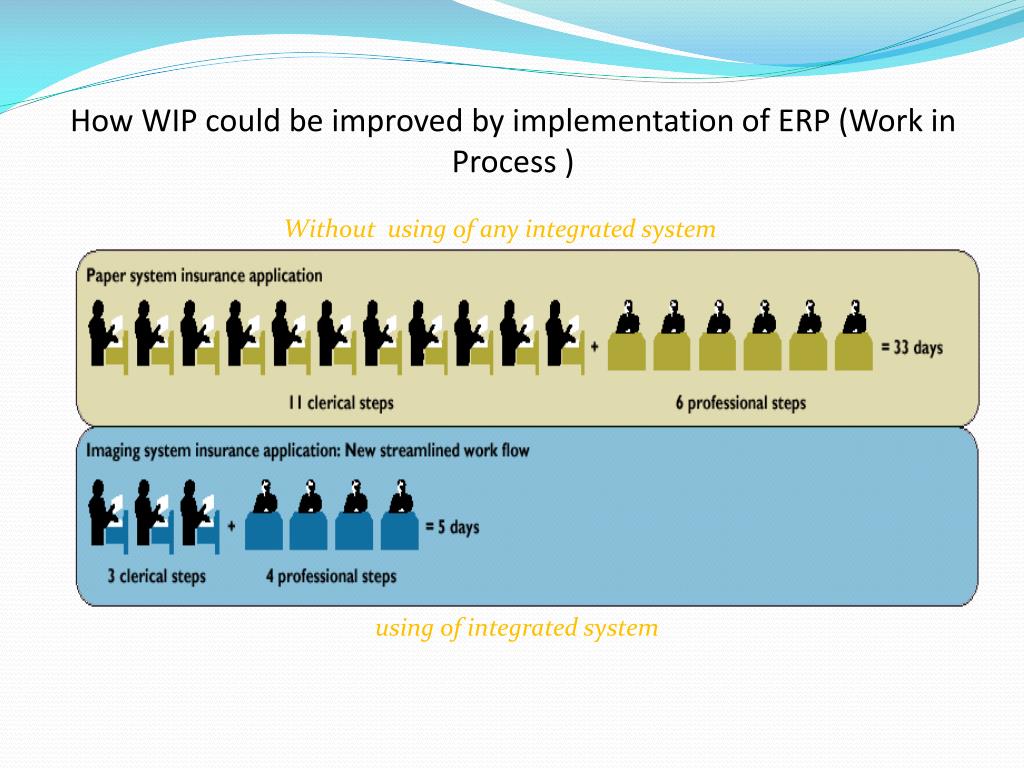 How WIP could be improved by implementation of ERP (Work in Process )

Without using of any integrated system

Paper system insurance application

+

= 33 days

11 clerical steps

6 professional steps

Imaging system insurance application: New streamlined work flow

+

= 5 days

3 clerical steps

4 professional steps

using of integrated system